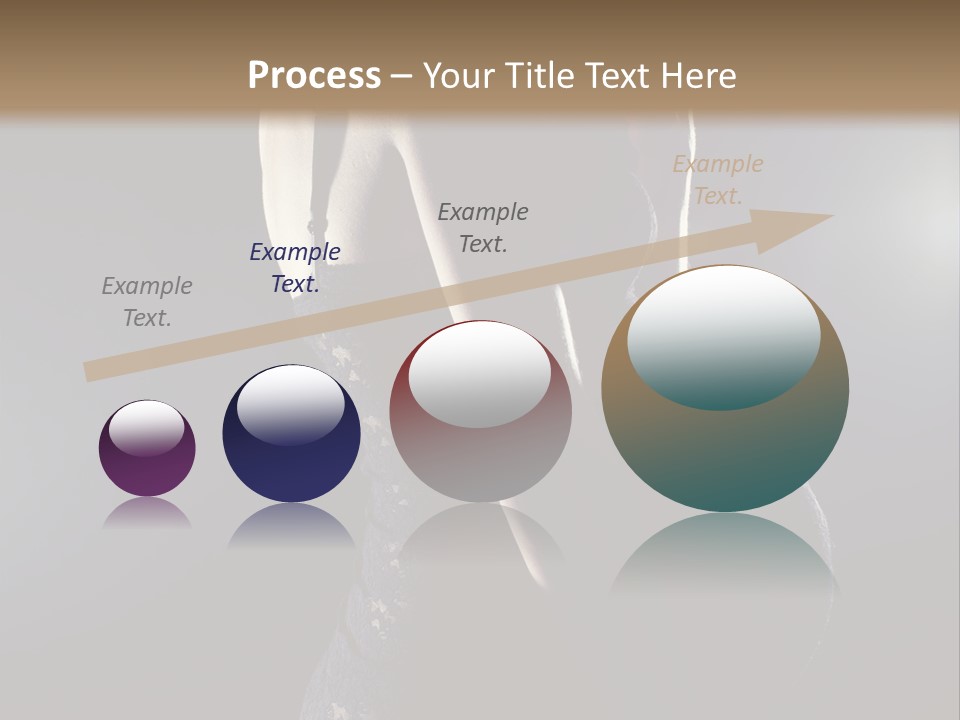 Process – Your Title Text Here

Example Text.

Example Text.

Example Text.

Example Text.